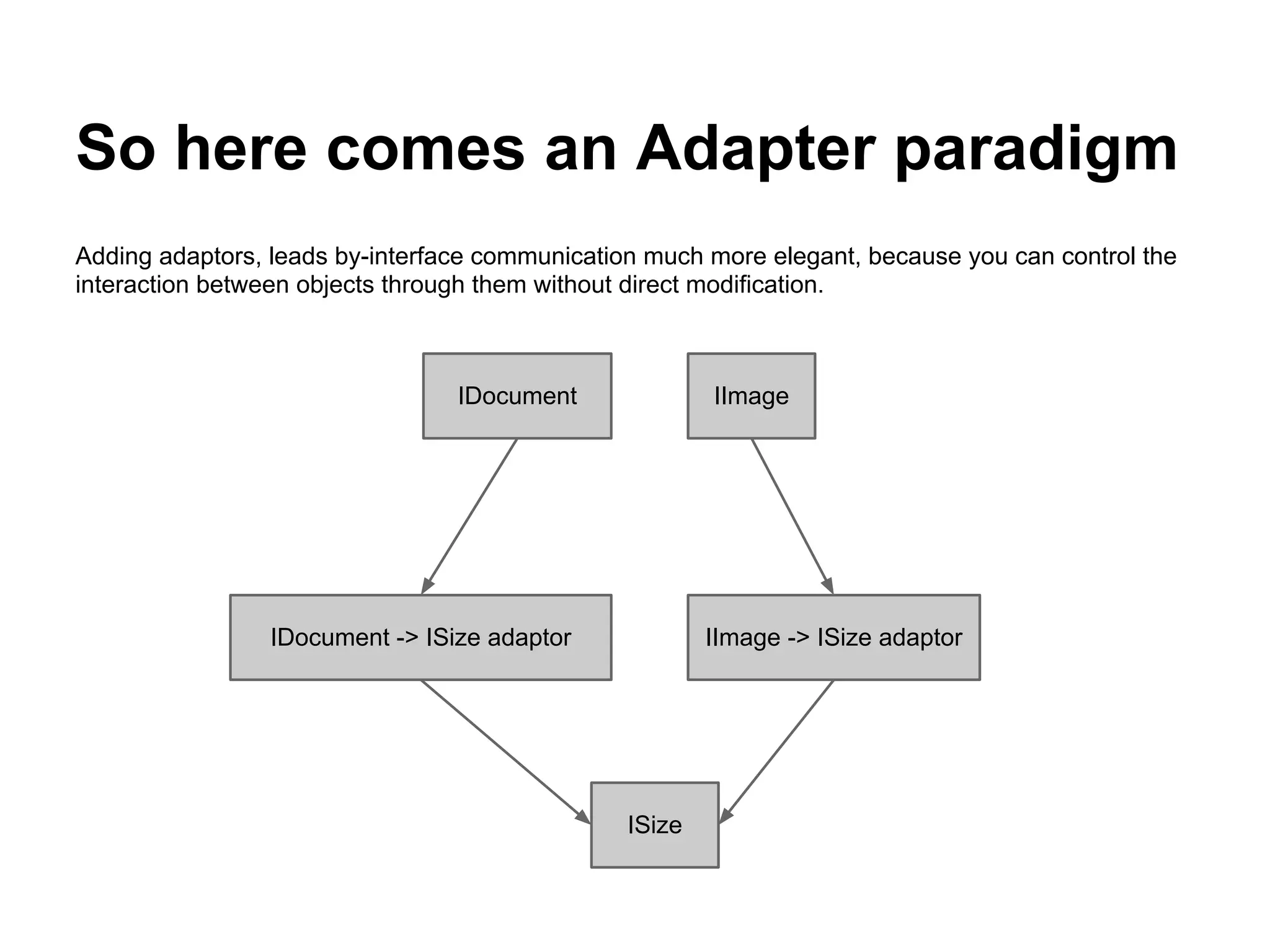 So here comes an Adapter paradigm

Adding adaptors, leads by-interface communication much more elegant, because you can control the interaction between objects through them without direct modification.

IDocument

IImage

IDocument -> ISize adaptor

IImage -> ISize adaptor

ISize